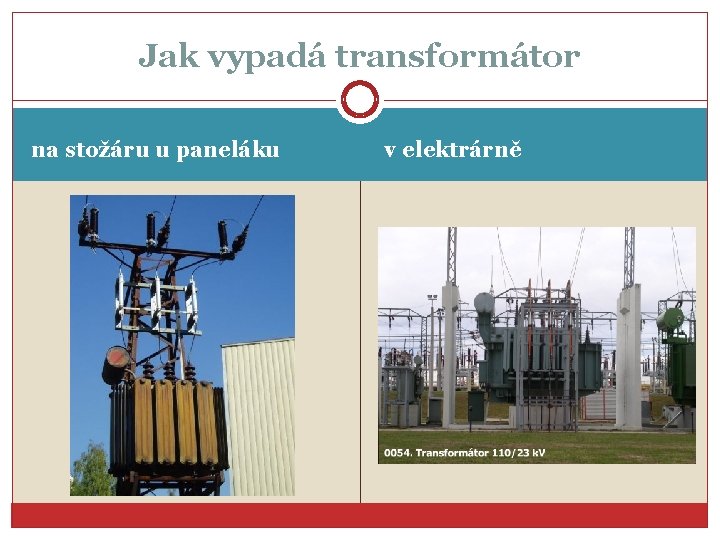 Jak vypadá transformátor

na stožáru u paneláku

v elektrárně

0054. Transformátor 110/23 kV